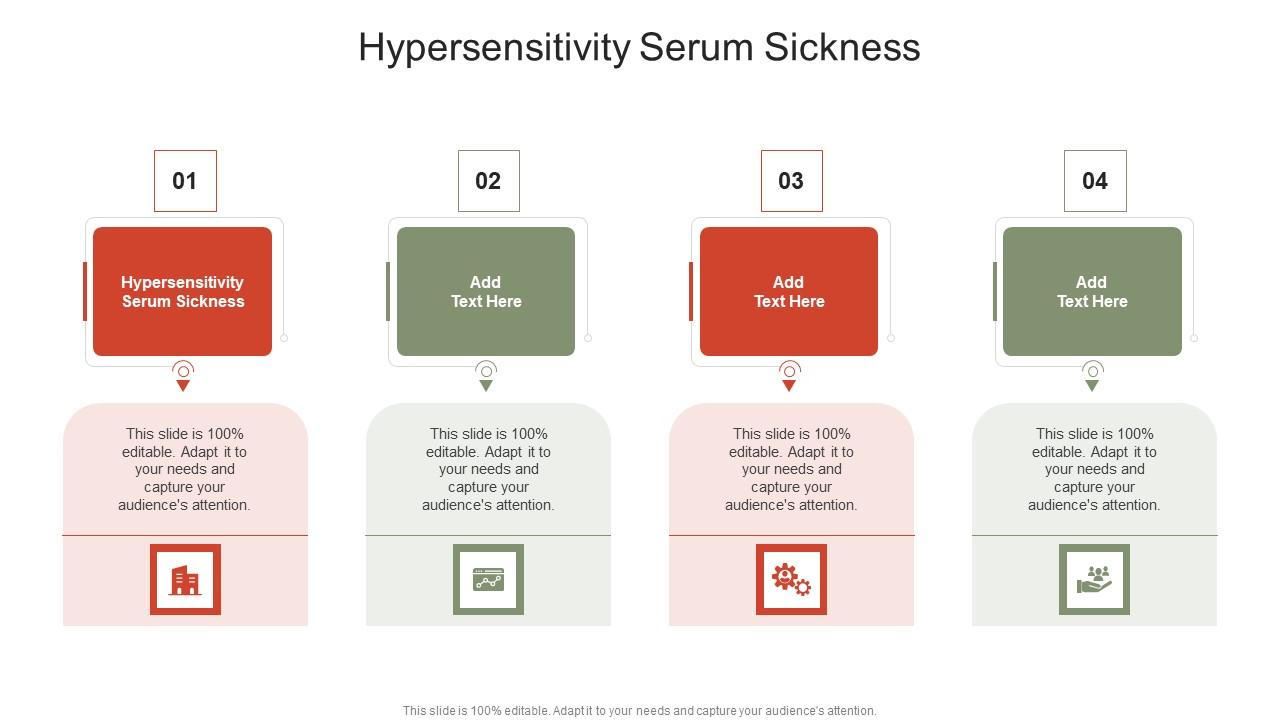 Hypersensitivity Serum Sickness

01

Hypersensitivity Serum Sickness

This slide is 100% editable. Adapt it to your needs and capture your audience's attention.

02

Add Text Here

This slide is 100% editable. Adapt it to your needs and capture your audience's attention.

03

Add Text Here

This slide is 100% editable. Adapt it to your needs and capture your audience's attention.

04

Add Text Here

This slide is 100% editable. Adapt it to your needs and capture your audience's attention.

This slide is 100% editable. Adapt it to your needs and capture your audience's attention.